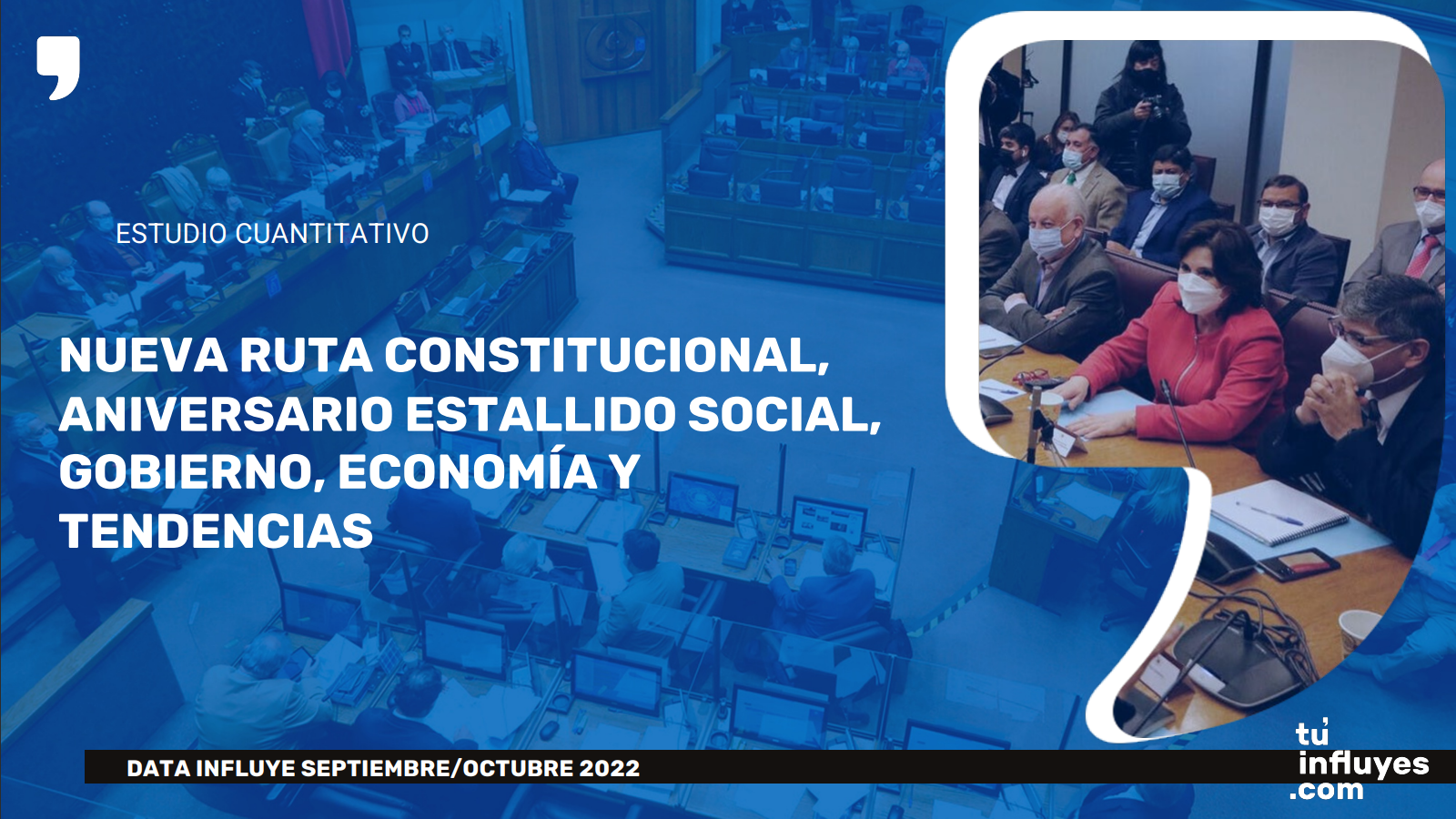 ESTUDIO CUANTITATIVO

NUEVA RUTA CONSTITUCIONAL, ANIVERSARIO ESTALLIDO SOCIAL, GOBIERNO, ECONOMÍA Y TENDENCIAS

DATA INFLUYE SEPTIEMBRE/OCTUBRE 2022

tú influyes .com